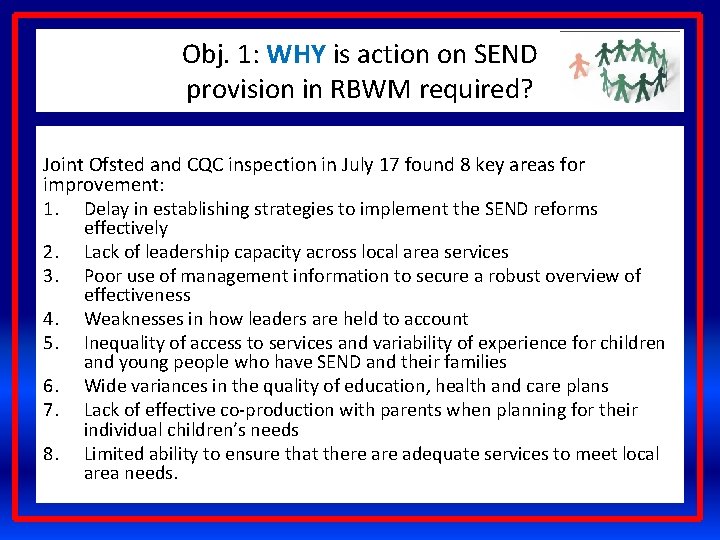 Obj. 1: WHY is action on SEND provision in RBWM required?

Joint Ofsted and CQC inspection in July 17 found 8 key areas for improvement:

1. Delay in establishing strategies to implement the SEND reforms effectively
2. Lack of leadership capacity across local area services
3. Poor use of management information to secure a robust overview of effectiveness
4. Weaknesses in how leaders are held to account
5. Inequality of access to services and variability of experience for children and young people who have SEND and their families
6. Wide variances in the quality of education, health and care plans
7. Lack of effective co-production with parents when planning for their individual children's needs
8. Limited ability to ensure that there are adequate services to meet local area needs.